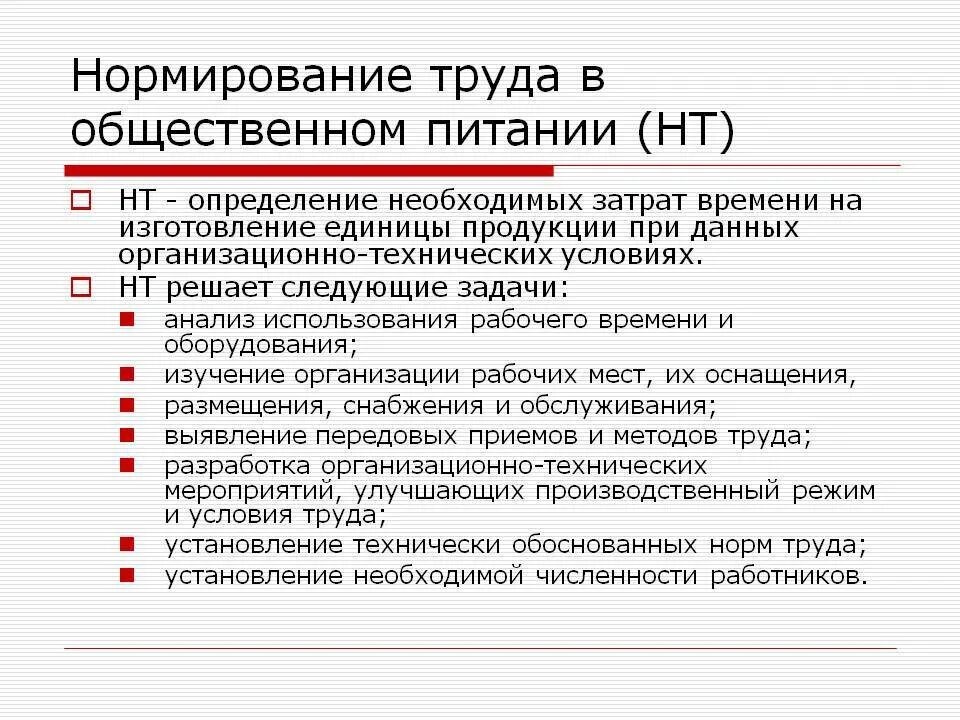 Нормирование труда в общественном питании (НТ)

НТ - определение необходимых затрат времени на изготовление единицы продукции при данных организационно-технических условиях.

НТ решает следующие задачи:

анализ использования рабочего времени и оборудования;

изучение организации рабочих мест, их оснащения,

размещения, снабжения и обслуживания;

выявление передовых приемов и методов труда;

разработка организационно-технических мероприятий, улучшающих производственный режим и условия труда;

установление технически обоснованных норм труда;

установление необходимой численности работников.